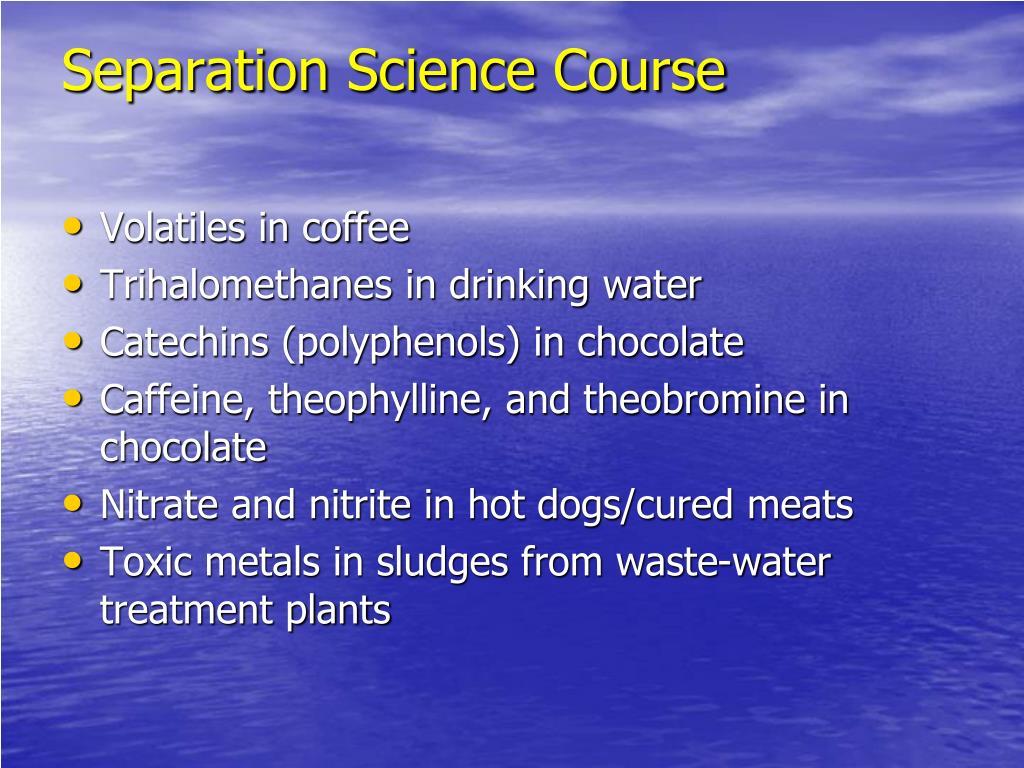 Separation Science Course

• Volatiles in coffee
• Trihalomethanes in drinking water
• Catechins (polyphenols) in chocolate
• Caffeine, theophylline, and theobromine in chocolate
• Nitrate and nitrite in hot dogs/cured meats
• Toxic metals in sludges from waste-water treatment plants